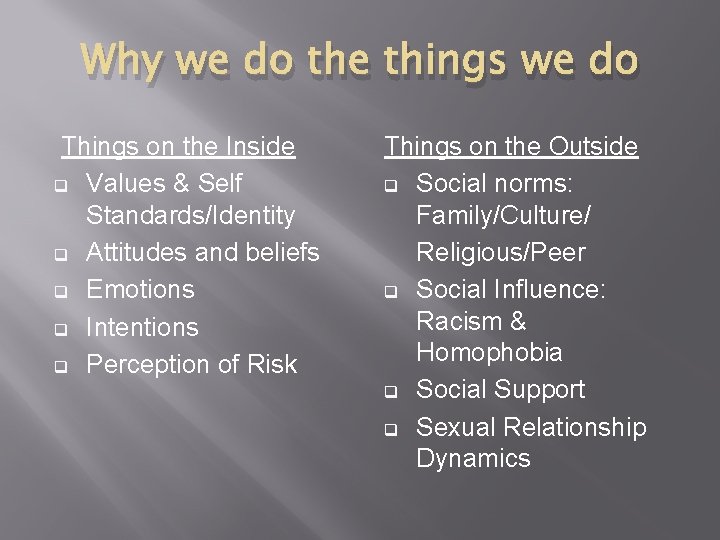 Why we do the things we do

Things on the Inside

- Values & Self Standards/Identity
- Attitudes and beliefs
- Emotions
- Intentions
- Perception of Risk

Things on the Outside

- Social norms: Family/Culture/ Religious/Peer
- Social Influence: Racism & Homophobia
- Social Support
- Sexual Relationship Dynamics